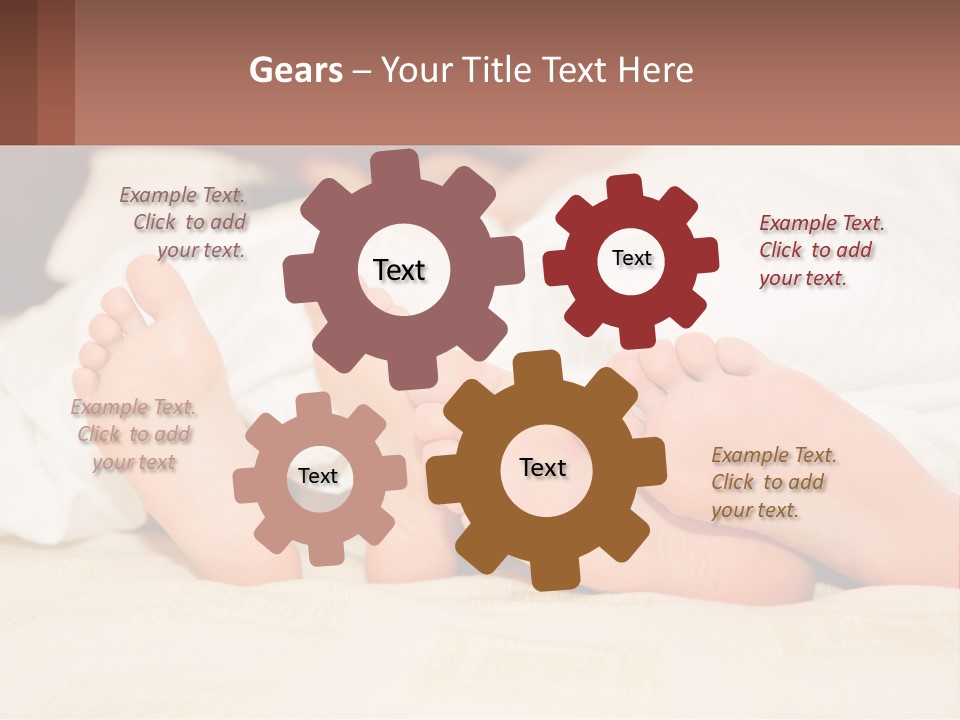 Gears – Your Title Text Here

Example Text. Click to add your text.

Text

Text

Example Text. Click to add your text.

Example Text. Click to add your text

Text

Text

Example Text. Click to add your text.